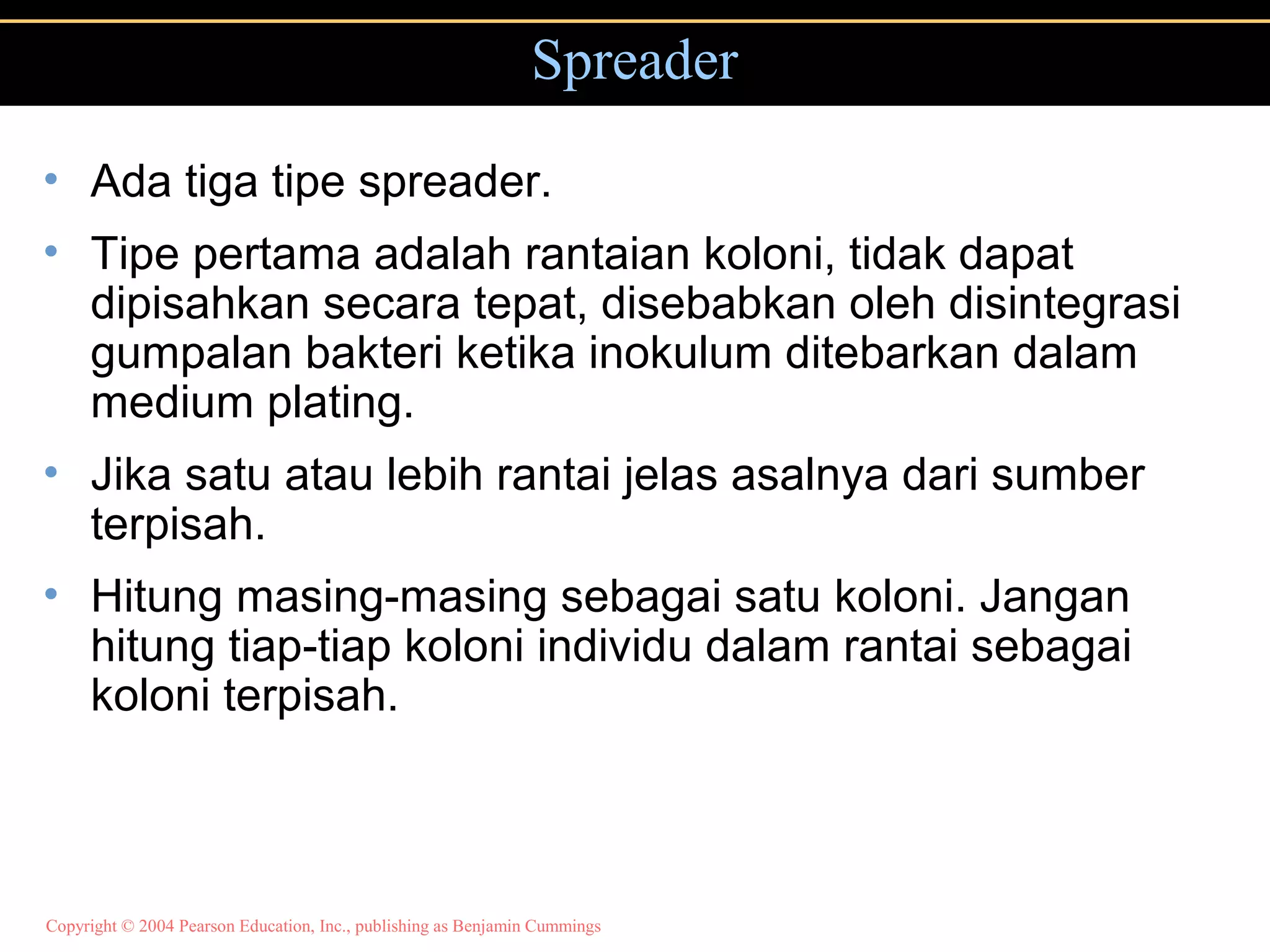 Spreader

• Ada tiga tipe spreader.

• Tipe pertama adalah rantaian koloni, tidak dapat dipisahkan secara tepat, disebabkan oleh disintegrasi gumpalan bakteri ketika inokulum ditebarkan dalam medium plating.

• Jika satu atau lebih rantai jelas asalnya dari sumber terpisah.

• Hitung masing-masing sebagai satu koloni. Jangan hitung tiap-tiap koloni individu dalam rantai sebagai koloni terpisah.

Copyright © 2004 Pearson Education, Inc., publishing as Benjamin Cummings